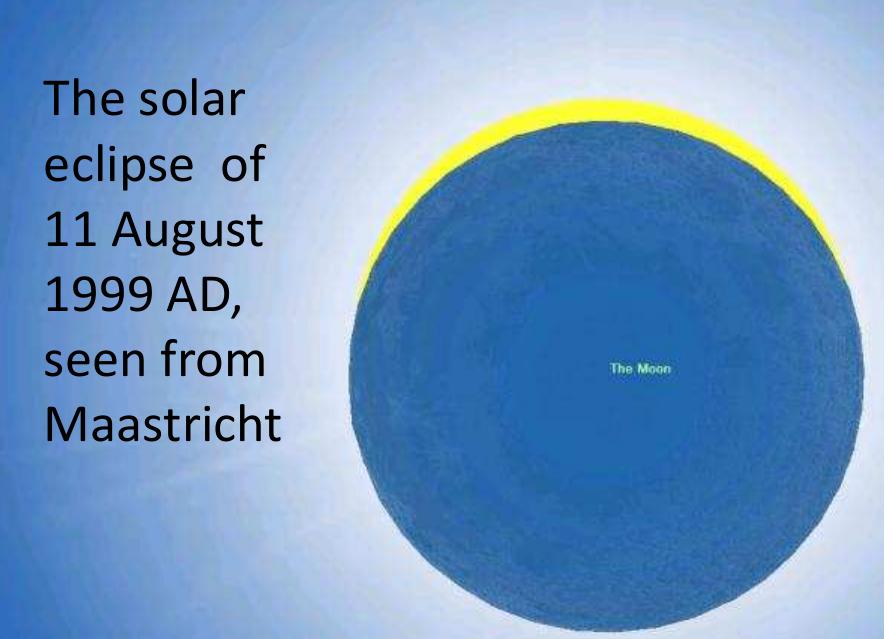 The solar eclipse of 11 August 1999 AD, seen from Maastricht

The Moon